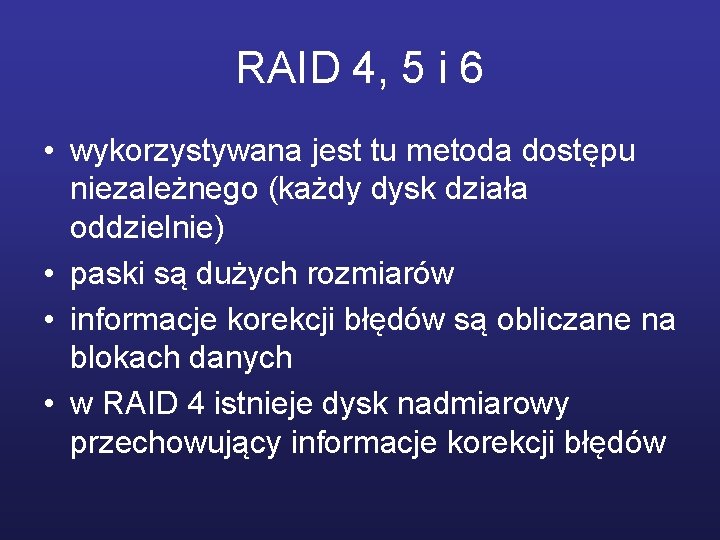 RAID 4, 5 i 6

• wykorzystywana jest tu metoda dostępu niezależnego (każdy dysk działa oddzielnie)
• paski są dużych rozmiarów
• informacje korekcji błędów są obliczane na blokach danych
• w RAID 4 istnieje dysk nadmiarowy przechowujący informacje korekcji błędów